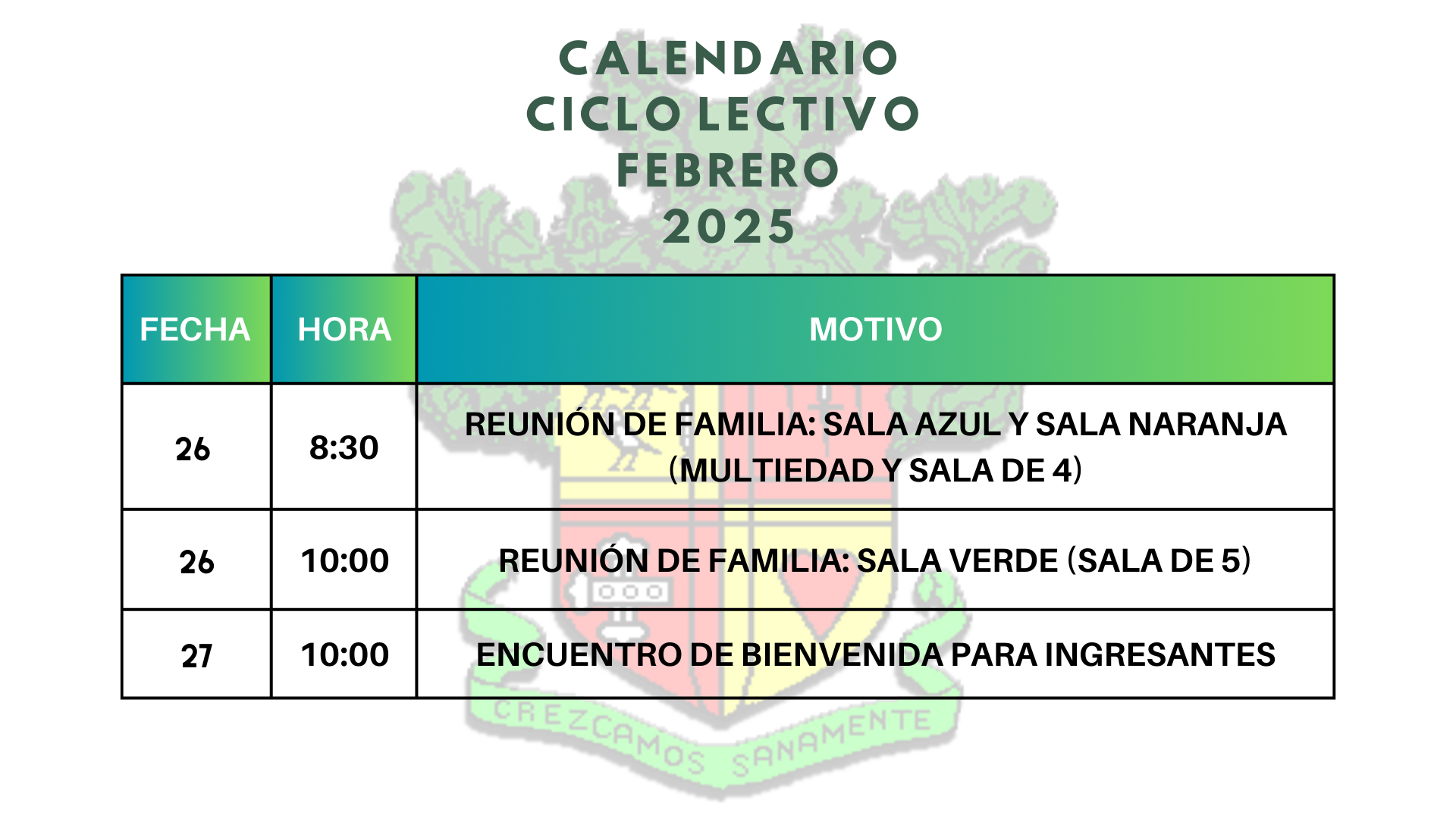 CALENDARIO
CICLO LECTIVO
FEBRERO
2025

| FECHA | HORA | MOTIVO |
|---|---|---|
| 26 | 8:30 | REUNIÓN DE FAMILIA: SALA AZUL Y SALA NARANJA (MULTIEDAD Y SALA DE 4) |
| 26 | 10:00 | REUNIÓN DE FAMILIA: SALA VERDE (SALA DE 5) |
| 27 | 10:00 | ENCUENTRO DE BIENVENIDA PARA INGRESANTES |

CREZCAMOS SANAMENTE